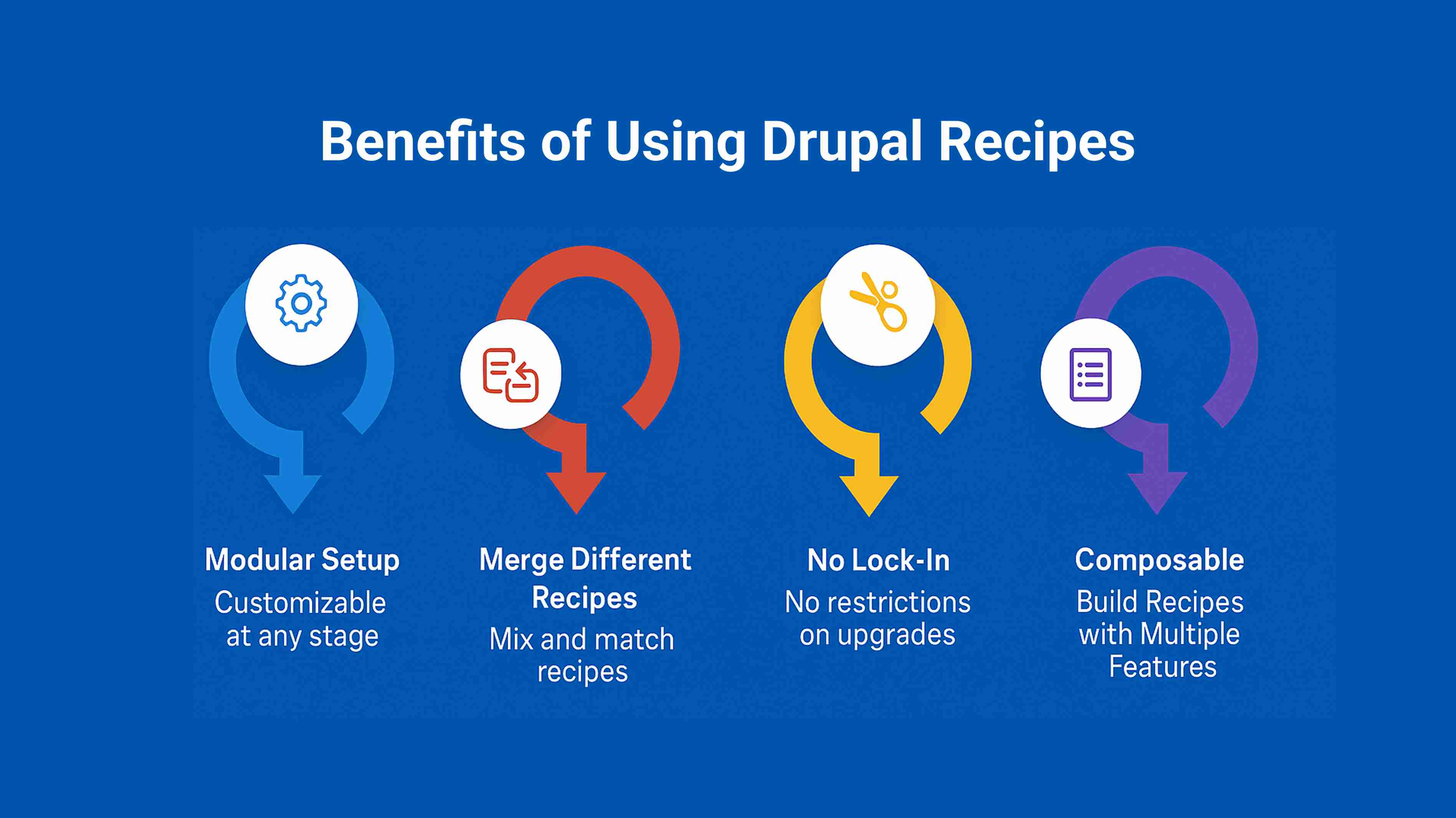 Benefits of Using Drupal Recipes

Modular Setup
Customizable at any stage

Merge Different Recipes
Mix and match recipes

No Lock-In
No restrictions on upgrades

Composable
Build Recipes with Multiple Features